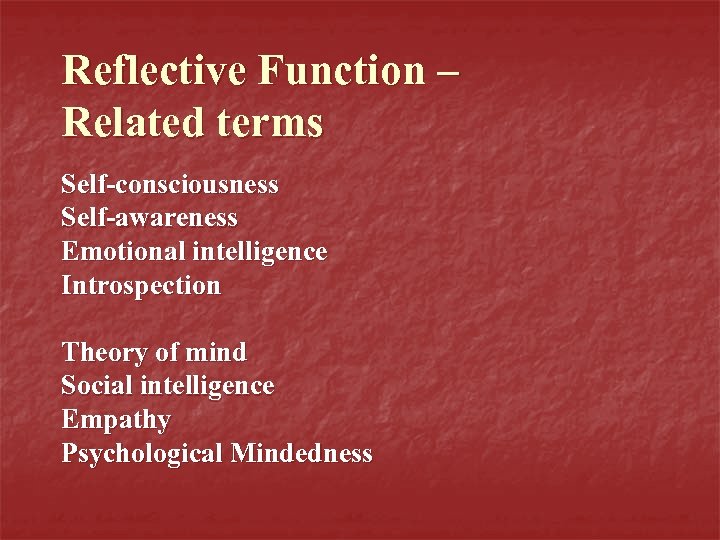 Reflective Function – Related terms

Self-consciousness
Self-awareness
Emotional intelligence
Introspection

Theory of mind
Social intelligence
Empathy
Psychological Mindedness